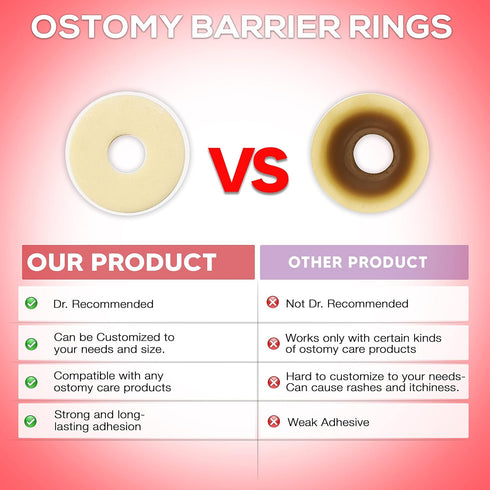 OSTOMY BARRIER RINGS

VS

| OUR PRODUCT | OTHER PRODUCT |
|---|---|
| Dr. Recommended | Not Dr. Recommended |
| Can be Customized to your needs and size. | Works only with certain kinds of ostomy care products |
| Compatible with any ostomy care products | Hard to customize to your needs- Can cause rashes and itchiness. |
| Strong and long-lasting adhesion | Weak Adhesive |